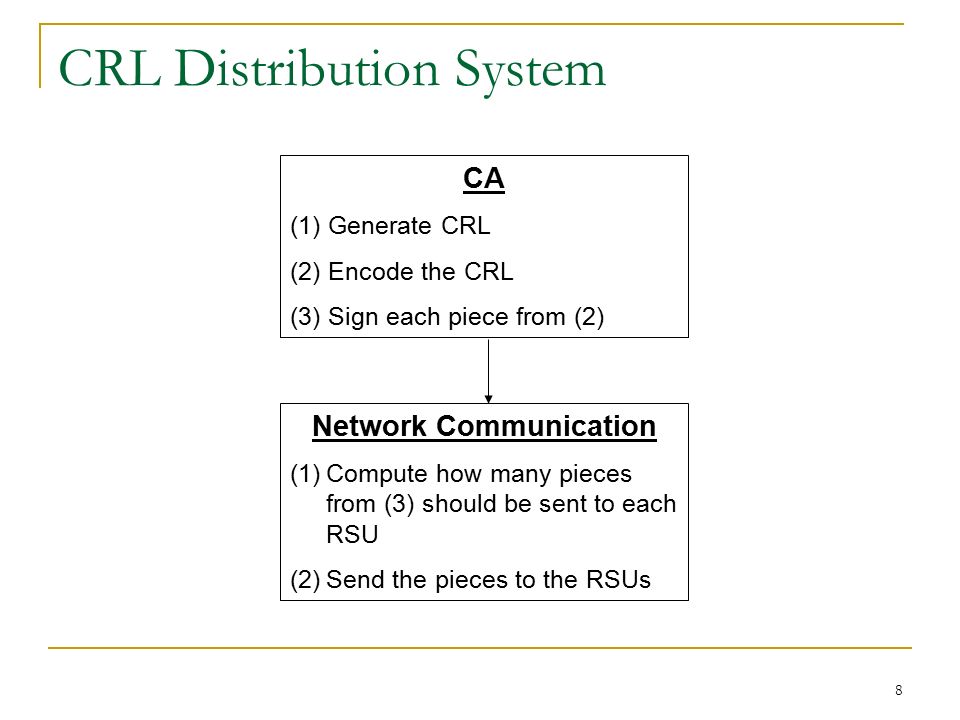 CRL Distribution System

CA

(1) Generate CRL

(2) Encode the CRL

(3) Sign each piece from (2)

Network Communication

(1) Compute how many pieces from (3) should be sent to each RSU

(2) Send the pieces to the RSUs

8